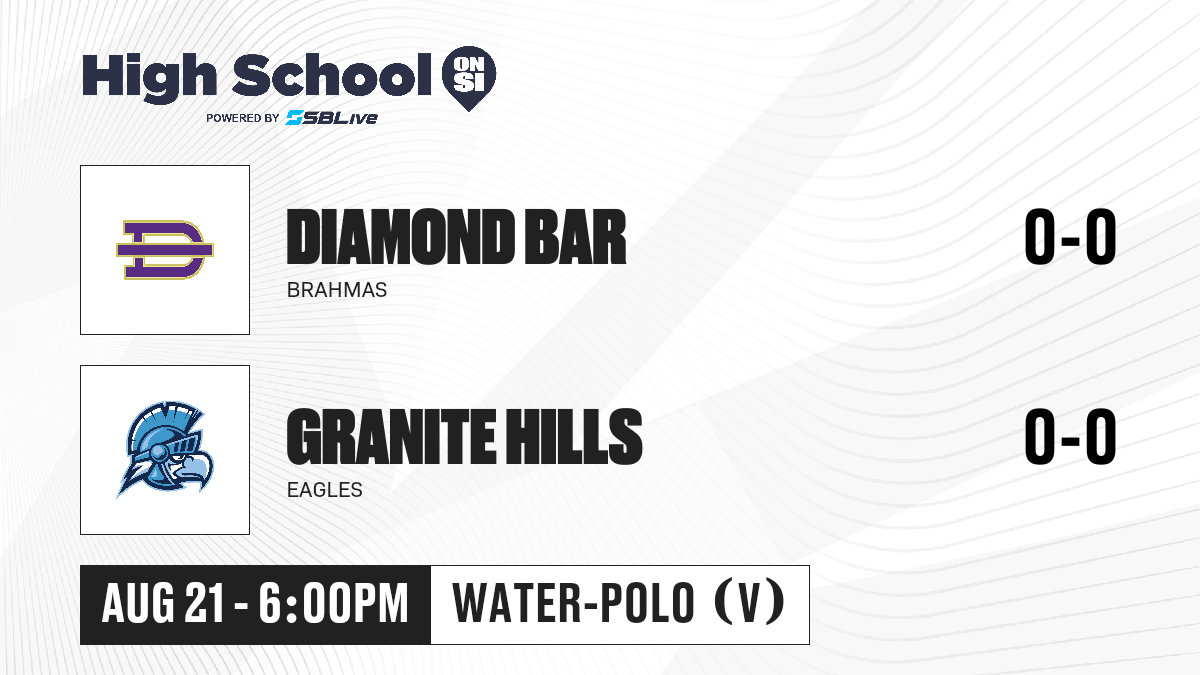 High School ON SI
POWERED BY SBLive

DIAMOND BAR
BRAHMAS
0-0

GRANITE HILLS
EAGLES
0-0

AUG 21 - 6:00PM
WATER-POLO (V)